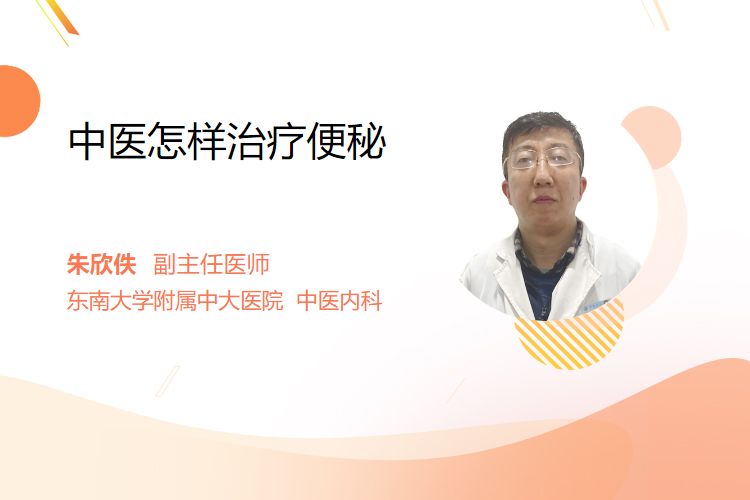 中医怎样治疗便秘

朱欣佚 副主任医师
东南大学附属中大医院 中医内科